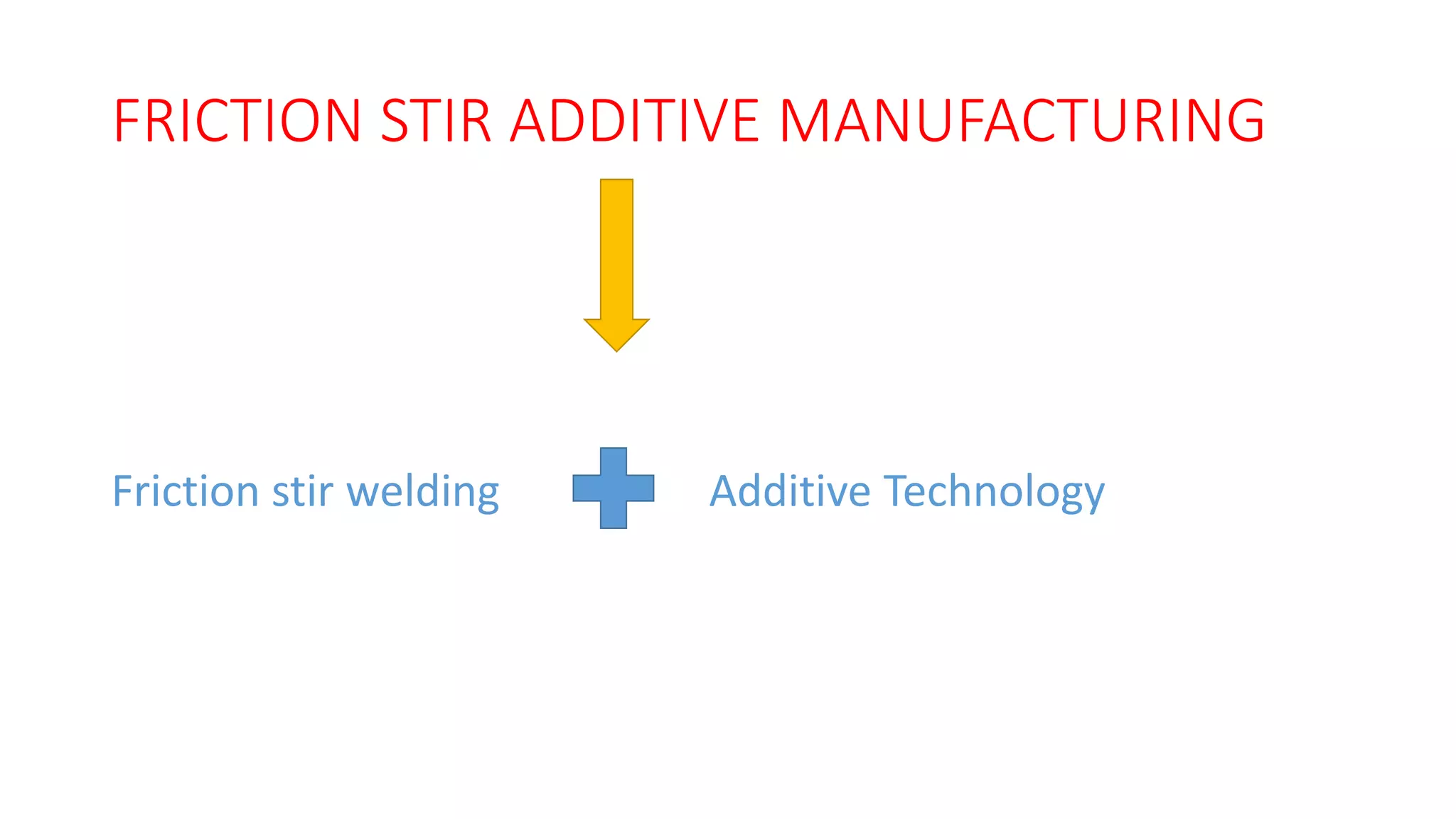 FRICTION STIR ADDITIVE MANUFACTURING

Friction stir welding Additive Technology